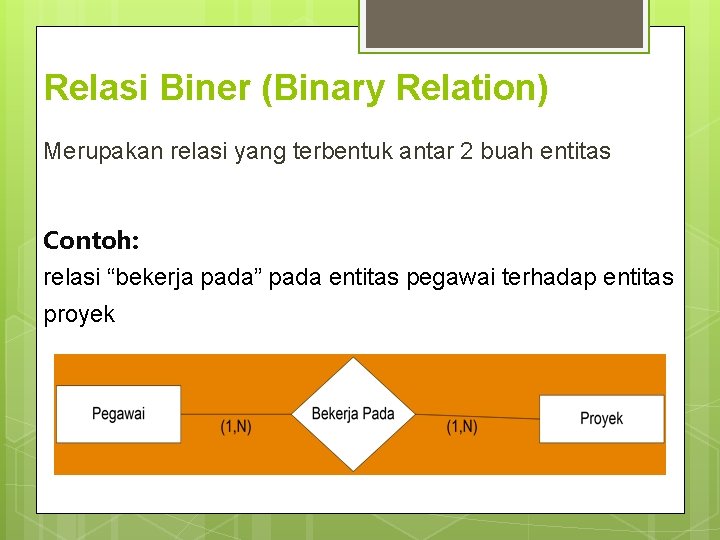 Relasi Biner (Binary Relation)

Merupakan relasi yang terbentuk antar 2 buah entitas

Contoh:
relasi “bekerja pada” pada entitas pegawai terhadap entitas proyek

Pegawai

(1,N)

Bekerja Pada

(1,N)

Proyek